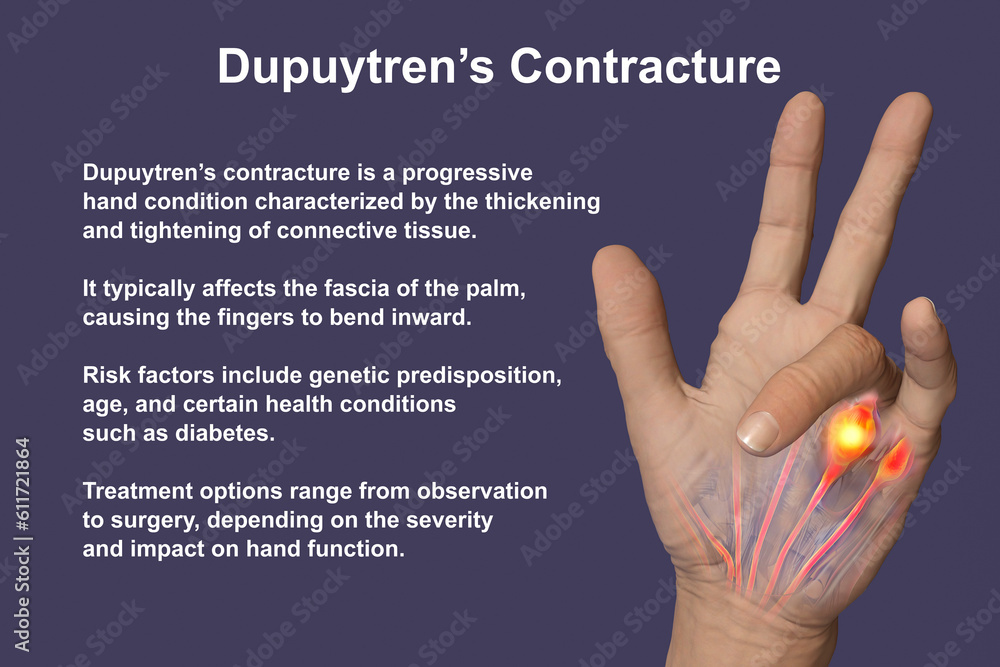 Dupuytren’s Contracture

Dupuytren’s contracture is a progressive hand condition characterized by the thickening and tightening of connective tissue.

It typically affects the fascia of the palm, causing the fingers to bend inward.

Risk factors include genetic predisposition, age, and certain health conditions such as diabetes.

Treatment options range from observation to surgery, depending on the severity and impact on hand function.

Adobe Stock | #611721864